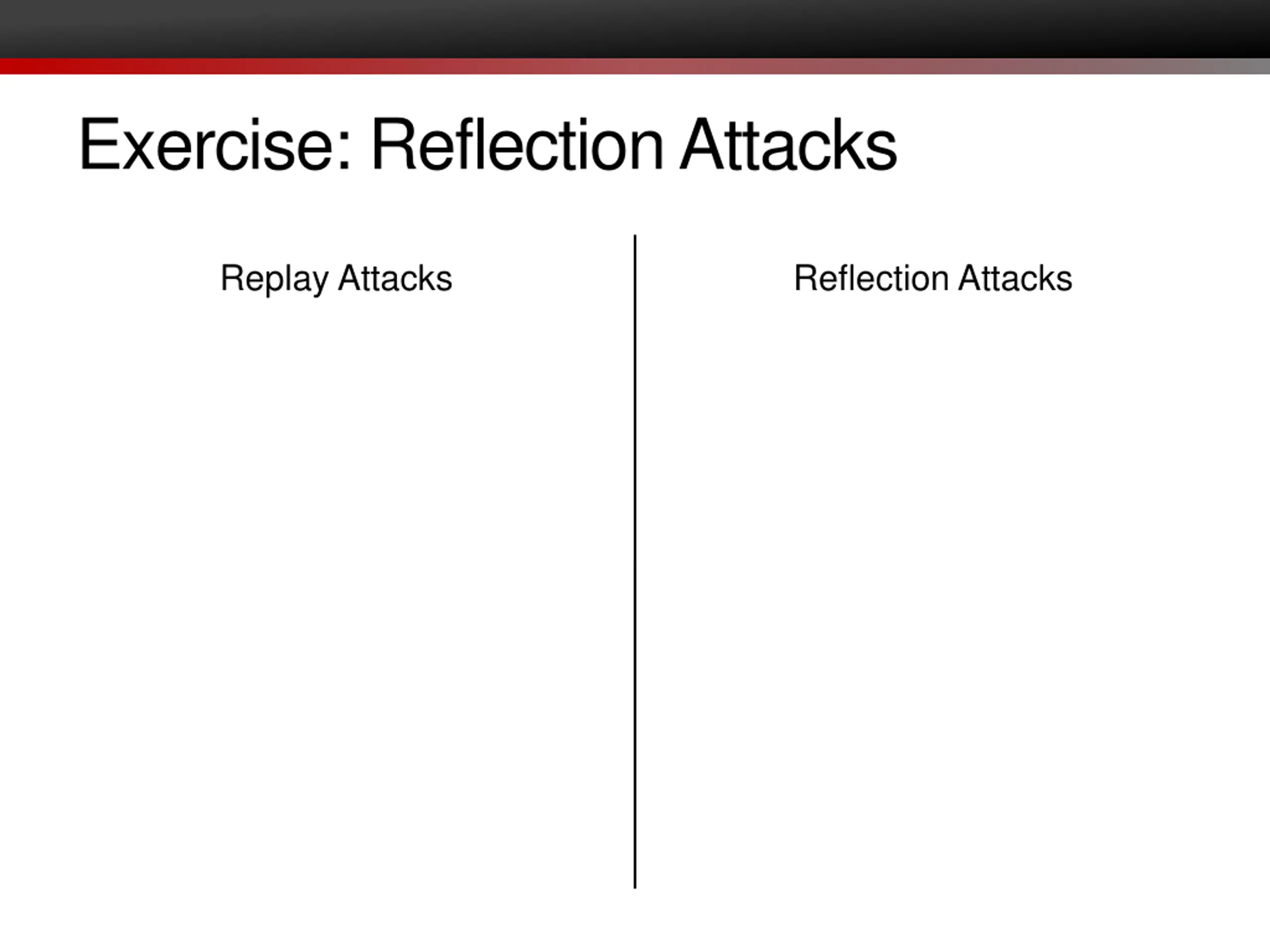 Exercise: Reflection Attacks

Replay Attacks

Reflection Attacks